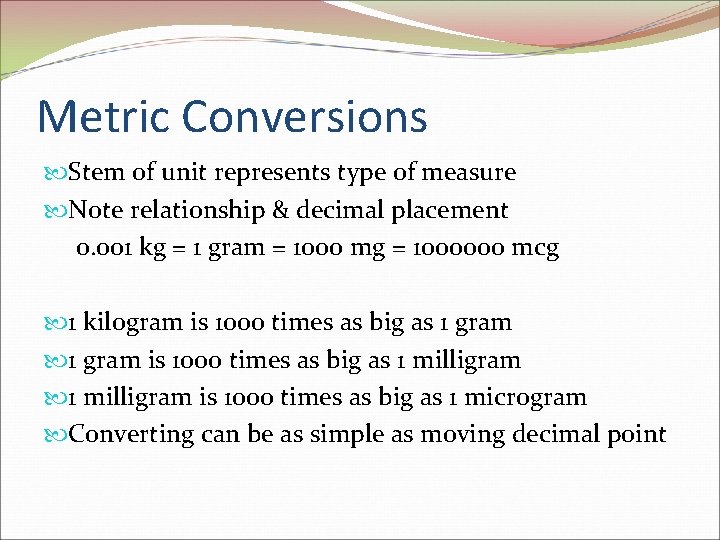 Metric Conversions

Stem of unit represents type of measure

Note relationship & decimal placement

0.001 kg = 1 gram = 1000 mg = 1000000 mcg

1 kilogram is 1000 times as big as 1 gram

1 gram is 1000 times as big as 1 milligram

1 milligram is 1000 times as big as 1 microgram

Converting can be as simple as moving decimal point